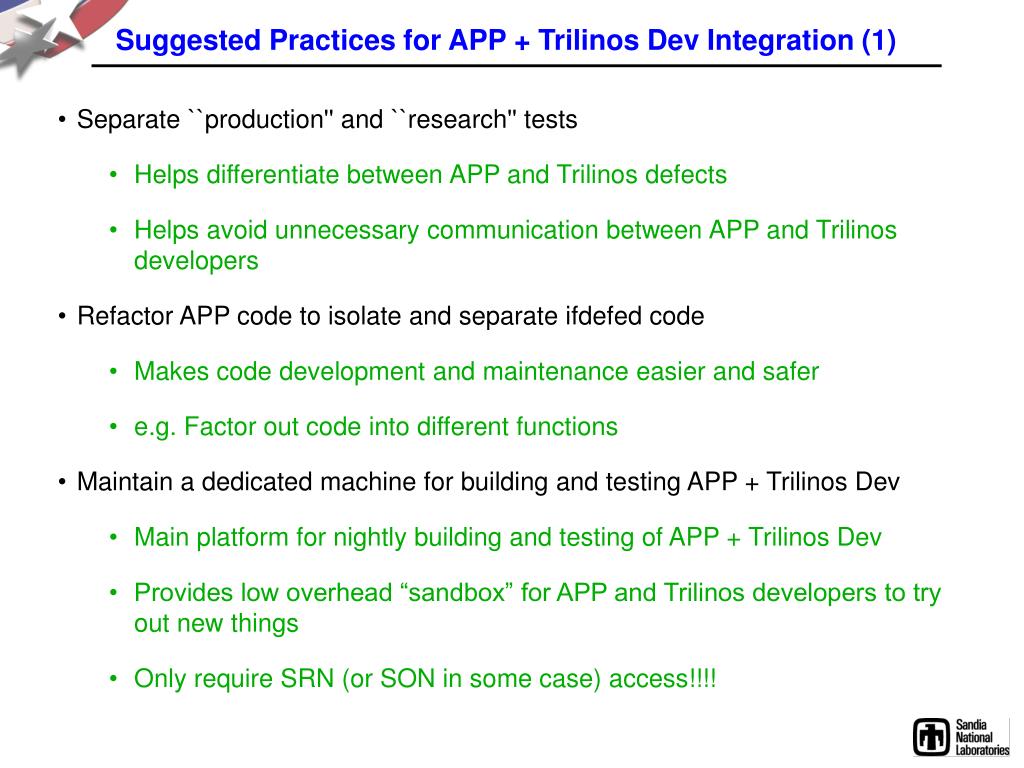 Suggested Practices for APP + Trilinos Dev Integration (1)

• Separate ``production'' and ``research'' tests

• Helps differentiate between APP and Trilinos defects

• Helps avoid unnecessary communication between APP and Trilinos developers

• Refactor APP code to isolate and separate ifdefed code

• Makes code development and maintenance easier and safer

• e.g. Factor out code into different functions

• Maintain a dedicated machine for building and testing APP + Trilinos Dev

• Main platform for nightly building and testing of APP + Trilinos Dev

• Provides low overhead “sandbox” for APP and Trilinos developers to try out new things

• Only require SRN (or SON in some case) access!!!!

Sandia National Laboratories